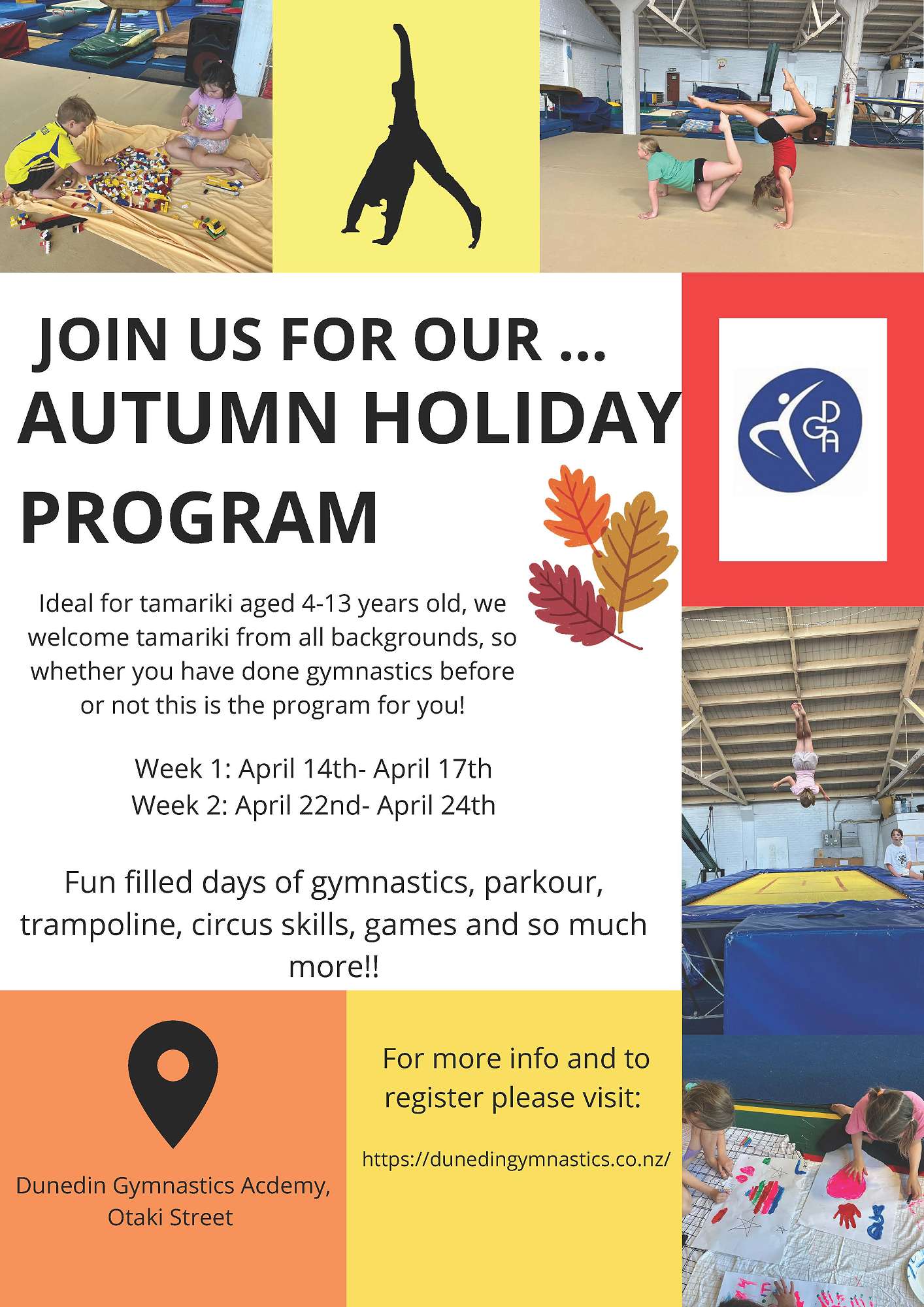 JOIN US FOR OUR ...
AUTUMN HOLIDAY PROGRAM

DGA

Ideal for tamariki aged 4-13 years old, we welcome tamariki from all backgrounds, so whether you have done gymnastics before or not this is the program for you!

Week 1: April 14th- April 17th
Week 2: April 22nd- April 24th

Fun filled days of gymnastics, parkour, trampoline, circus skills, games and so much more!!

Dunedin Gymnastics Acdemy, Otaki Street

For more info and to register please visit:

https://dunedingymnastics.co.nz/